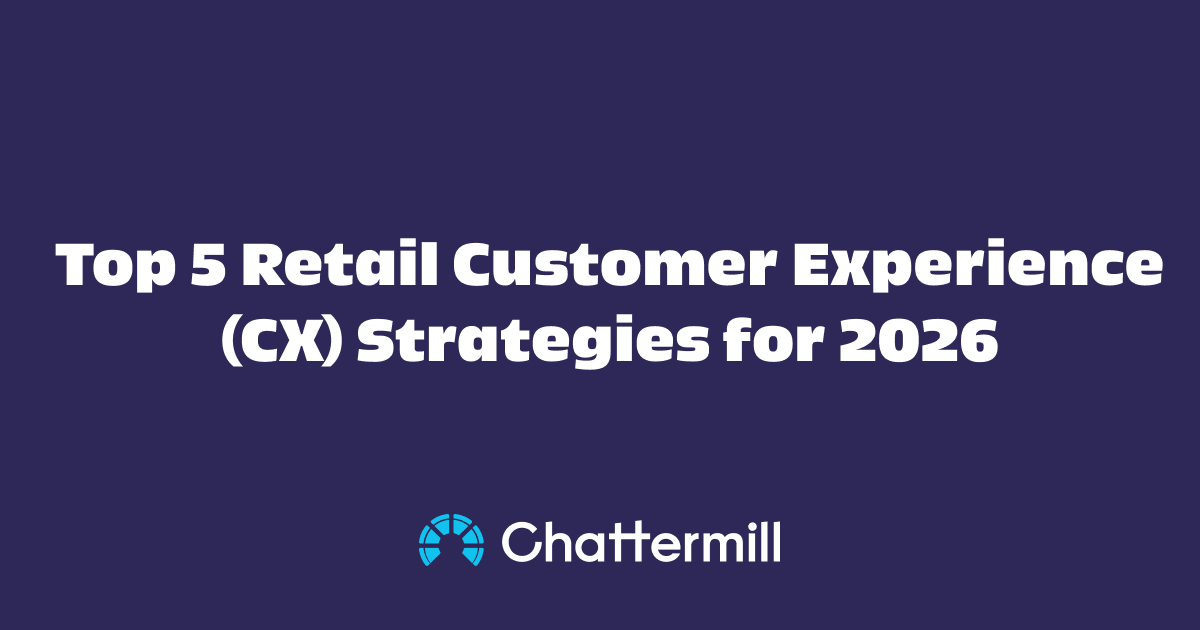 Top 5 Retail Customer Experience (CX) Strategies for 2026

Chattermill